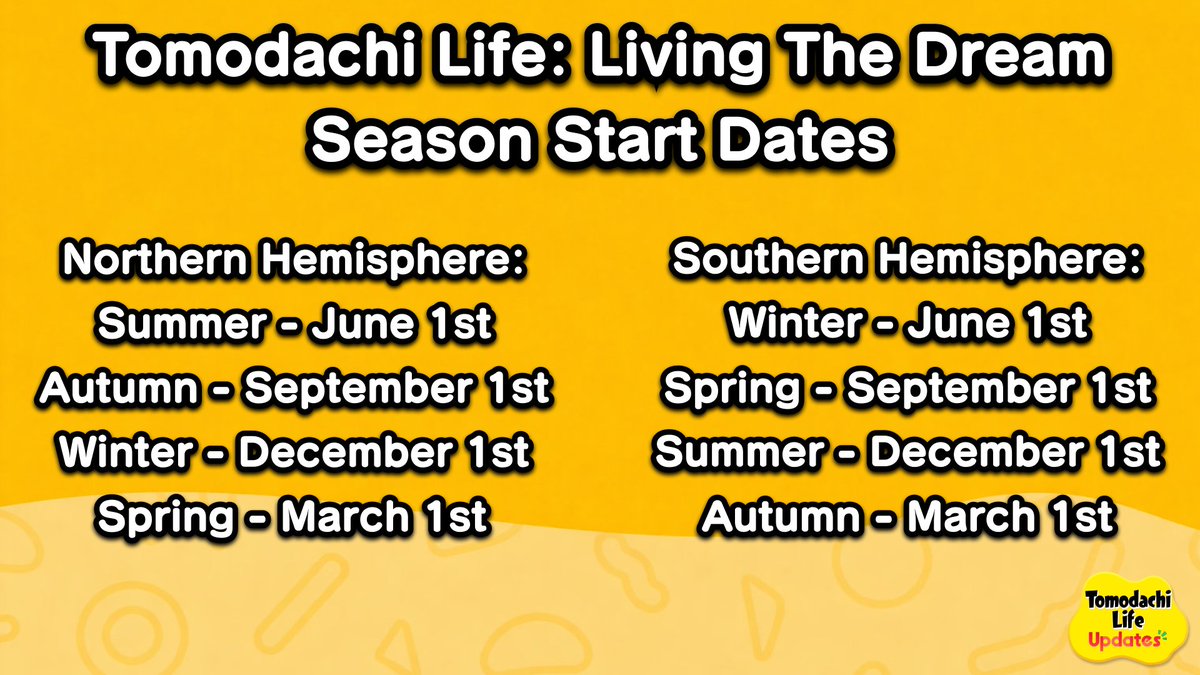 Tomodachi Life: Living The Dream
Season Start Dates

Northern Hemisphere:
Summer - June 1st
Autumn - September 1st
Winter - December 1st
Spring - March 1st

Southern Hemisphere:
Winter - June 1st
Spring - September 1st
Summer - December 1st
Autumn - March 1st

Tomodachi Life Updates